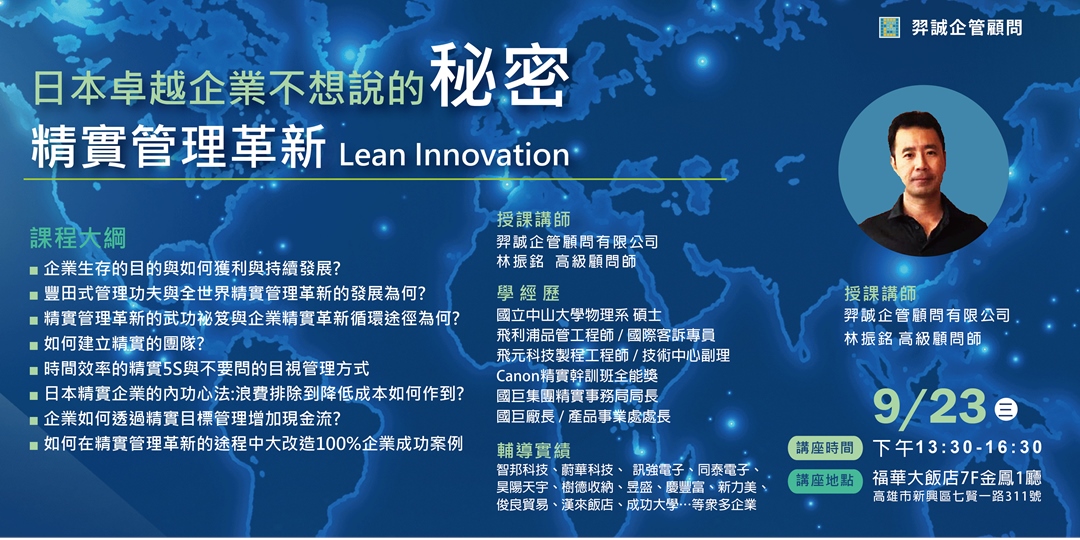 羿誠企管顧問

日本卓越企業不想說的秘密

精實管理革新 Lean Innovation

課程大綱

■ 企業生存的目的與如何獲利與持續發展?
■ 豐田式管理功夫與全世界精實管理革新的發展為何?
■ 精實管理革新的武功祕笈與企業精實革新循環途徑為何?
■ 如何建立精實的團隊?
■ 時間效率的精實5S與不要問的目視管理方式
■ 日本精實企業的內功心法:浪費排除到降低成本如何作到?
■ 企業如何透過精實目標管理增加現金流?
■ 如何在精實管理革新的途程中大改造100%企業成功案例

授課講師
羿誠企管顧問有限公司
林振銘 高級顧問師

學經歷
國立中山大學物理系 碩士
飛利浦品管工程師 / 國際客訴專員
飛元科技製程工程師 / 技術中心副理
Canon精實幹訓班全能獎
國巨集團精實事務局局長
國巨廠長 / 產品事業處處長

輔導實績
智邦科技、蔚華科技、 訊強電子、同泰電子、昊陽天宇、樹德收納、昱盛、慶豐富、新力美、俊良貿易、漢來飯店、成功大學…等眾多企業

授課講師
羿誠企管顧問有限公司
林振銘 高級顧問師

9/23 三

講座時間 下午13:30-16:30

講座地點 福華大飯店7F金鳳1廳
高雄市新興區七賢一路311號